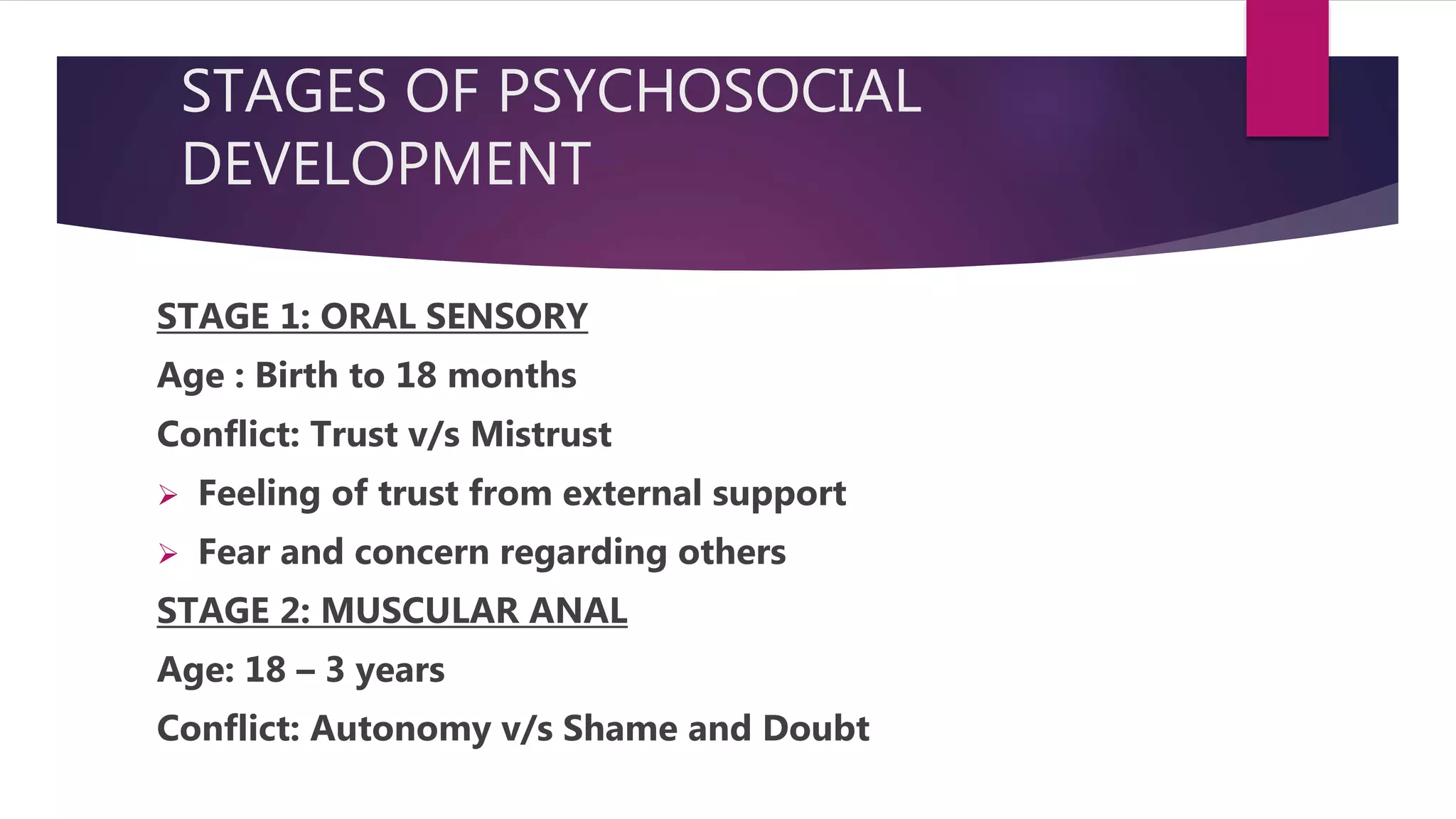 STAGES OF PSYCHOSOCIAL DEVELOPMENT

STAGE 1: ORAL SENSORY

Age : Birth to 18 months

Conflict: Trust v/s Mistrust

➢ Feeling of trust from external support

➢ Fear and concern regarding others

STAGE 2: MUSCULAR ANAL

Age: 18 – 3 years

Conflict: Autonomy v/s Shame and Doubt